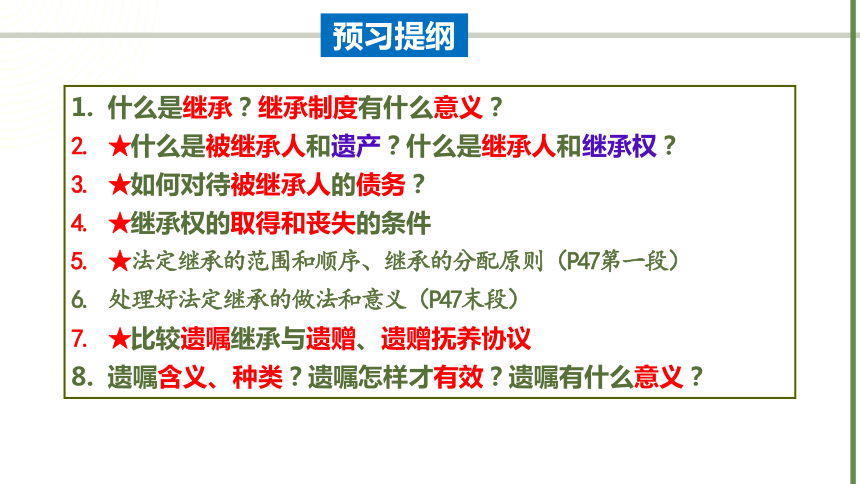 预习提纲

1. 什么是继承？继承制度有什么意义？
2. ★什么是被继承人和遗产？什么是继承人和继承权？
3. ★如何对待被继承人的债务？
4. ★继承权的取得和丧失的条件
5. ★法定继承的范围和顺序、继承的分配原则（P47第一段）
6. 处理好法定继承的做法和意义（P47末段）
7. ★比较遗嘱继承与遗赠、遗赠抚养协议
8. 遗嘱含义、种类？遗嘱怎样才有效？遗嘱有什么意义？